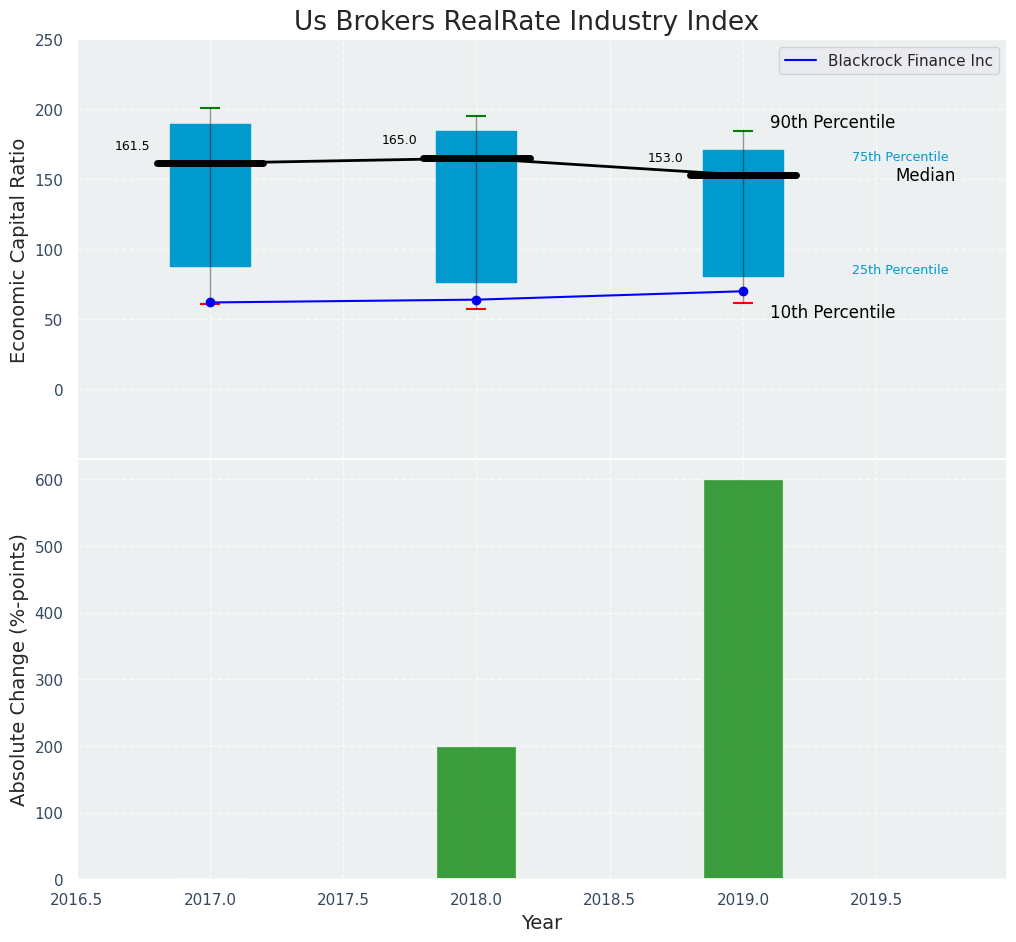 Us Brokers RealRate Industry Index

Blackrock Finance Inc

Economic Capital Ratio

250
200
150
100
50
0

161.5
165.0
153.0

90th Percentile
75th Percentile
Median
25th Percentile
10th Percentile

Absolute Change (%-points)

600
500
400
300
200
100
0

2016.5 2017.0 2017.5 2018.0 2018.5 2019.0 2019.5

Year